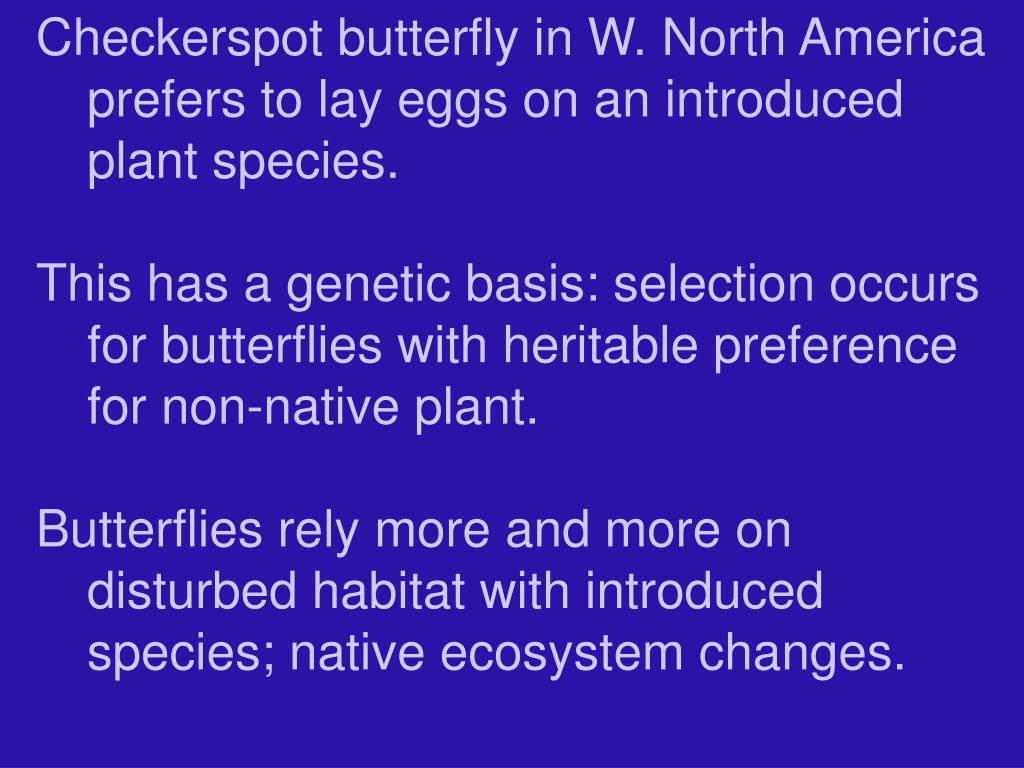 Checkerspot butterfly in W. North America prefers to lay eggs on an introduced plant species.

This has a genetic basis: selection occurs for butterflies with heritable preference for non-native plant.

Butterflies rely more and more on disturbed habitat with introduced species; native ecosystem changes.